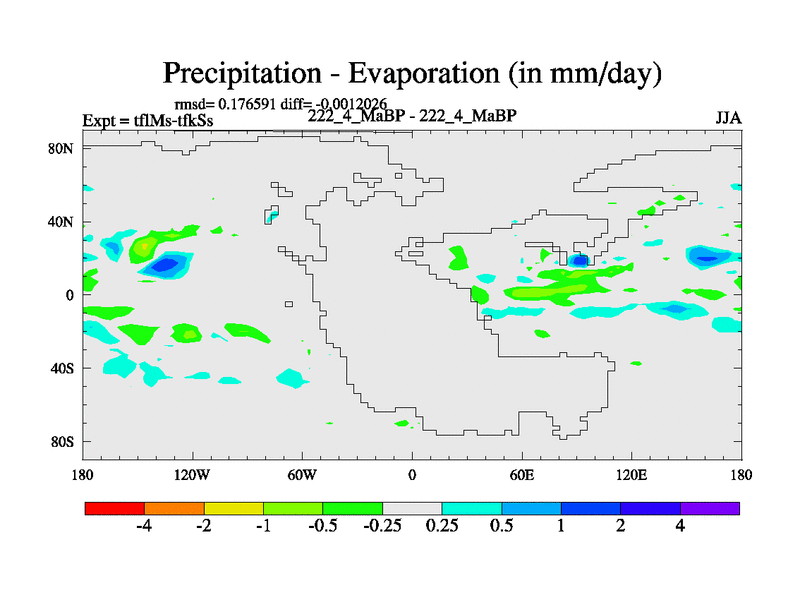 Precipitation - Evaporation (in mm/day)

rmsd= 0.176591 diff= -0.0012026

Expt = tflMs-tfkSs

222_4_MaBP - 222_4_MaBP

JJA

80N

40N

0

40S

80S

180

120W

60W

0

60E

120E

180

-4

-2

-1

-0.5

-0.25

0.25

0.5

1

2

4